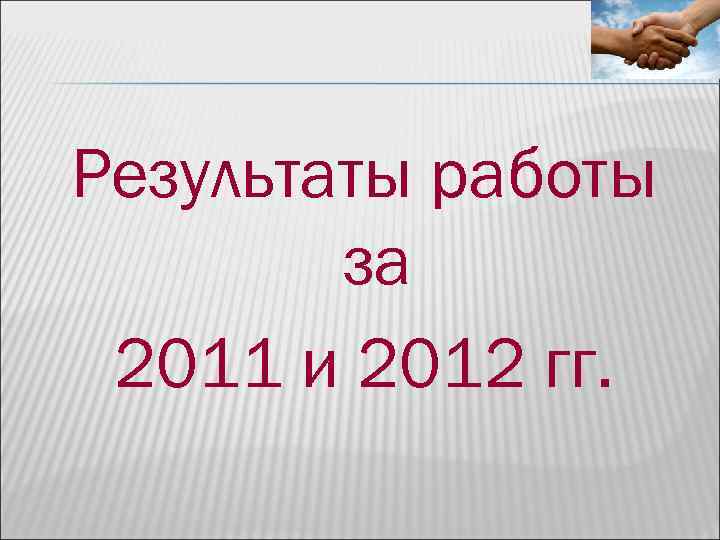 Результаты работы
за
2011 и 2012 гг.